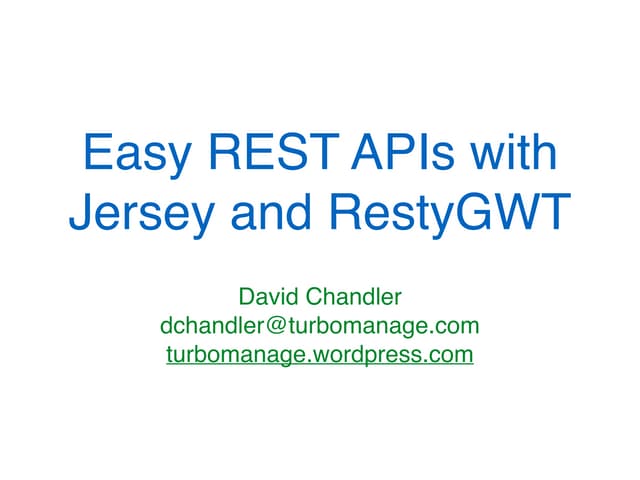 Easy REST APIs with Jersey and RestyGWT

David Chandler
dchandler@turbomanage.com
turbomanage.wordpress.com